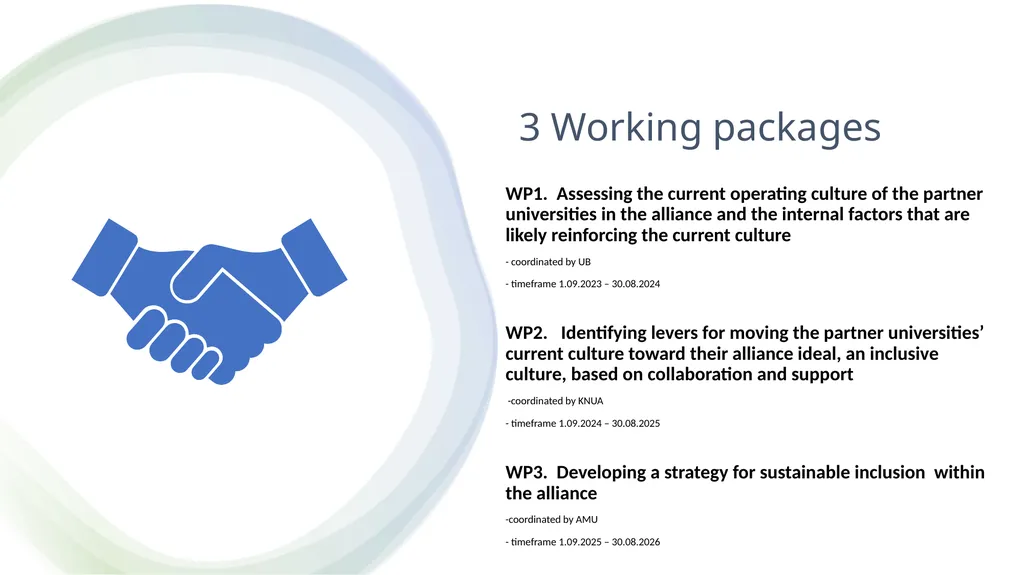 3 Working packages

WP1. Assessing the current operating culture of the partner universities in the alliance and the internal factors that are likely reinforcing the current culture

- coordinated by UB

- timeframe 1.09.2023 – 30.08.2024

WP2. Identifying levers for moving the partner universities' current culture toward their alliance ideal, an inclusive culture, based on collaboration and support

-coordinated by KNUA

- timeframe 1.09.2024 – 30.08.2025

WP3. Developing a strategy for sustainable inclusion within the alliance

-coordinated by AMU

- timeframe 1.09.2025 – 30.08.2026